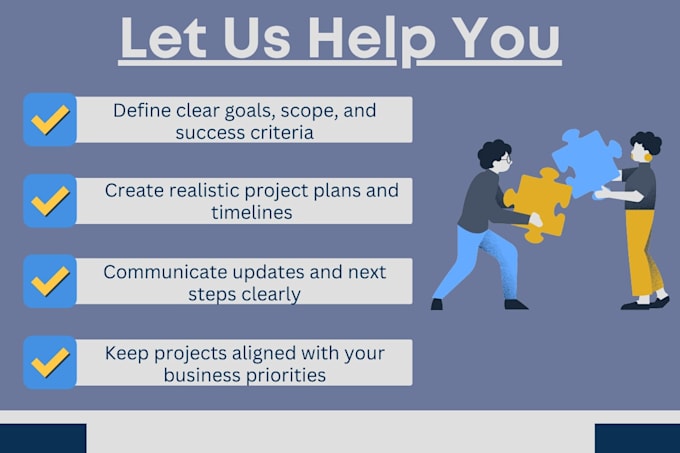 Let Us Help You

Define clear goals, scope, and success criteria

Create realistic project plans and timelines

Communicate updates and next steps clearly

Keep projects aligned with your business priorities